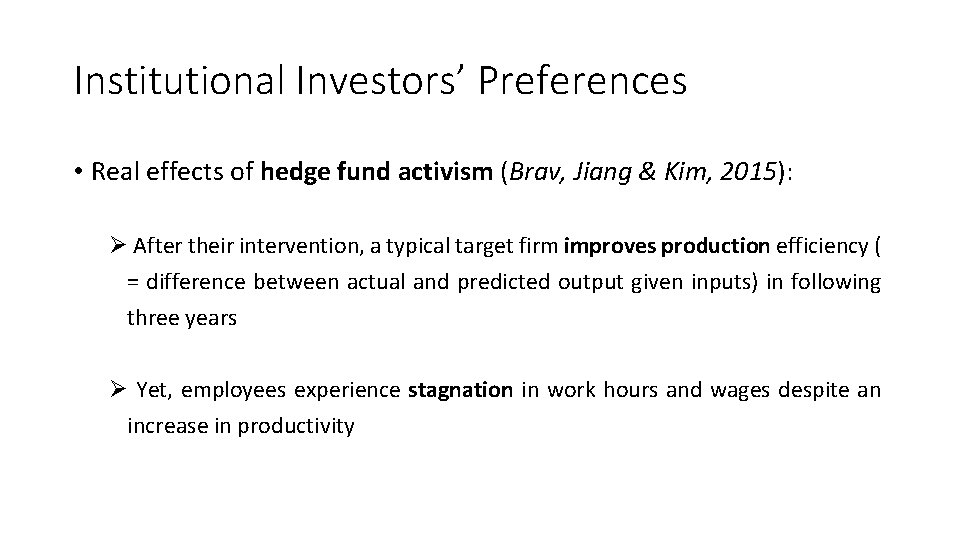 Institutional Investors’ Preferences

• Real effects of hedge fund activism (Brav, Jiang & Kim, 2015):

➢ After their intervention, a typical target firm improves production efficiency ( = difference between actual and predicted output given inputs) in following three years

➢ Yet, employees experience stagnation in work hours and wages despite an increase in productivity